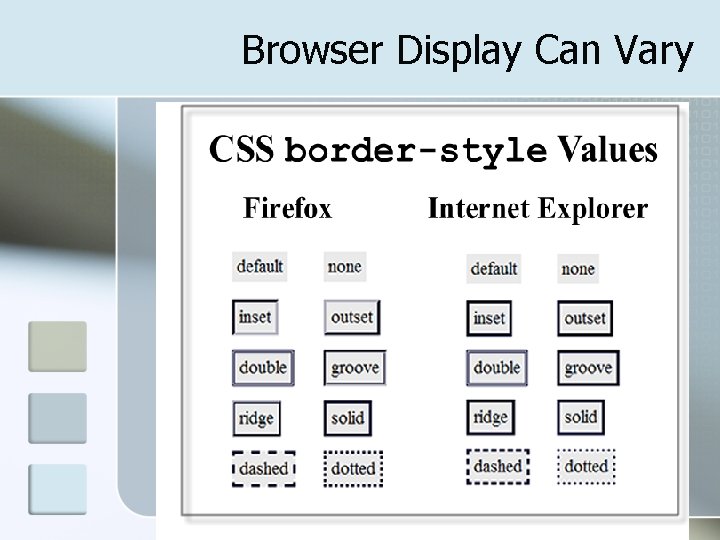 Browser Display Can Vary

CSS border-style Values

Firefox

default none

inset outset

double groove

ridge solid

dashed dotted

Internet Explorer

default none

inset outset

double groove

ridge solid

dashed dotted